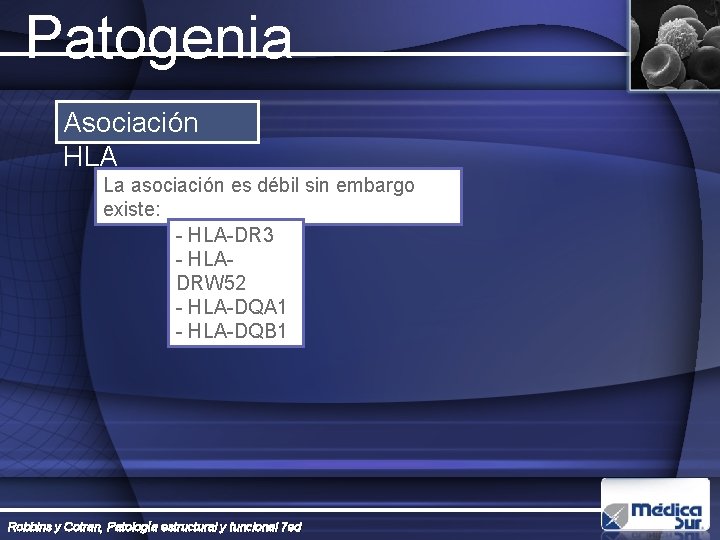 Patogenia

Asociación HLA

La asociación es débil sin embargo existe:

- HLA-DR3
- HLA-DRW52
- HLA-DQA1
- HLA-DQB1

Robbins y Cotran, Patología estructural y funcional 7ed

Médica Sur